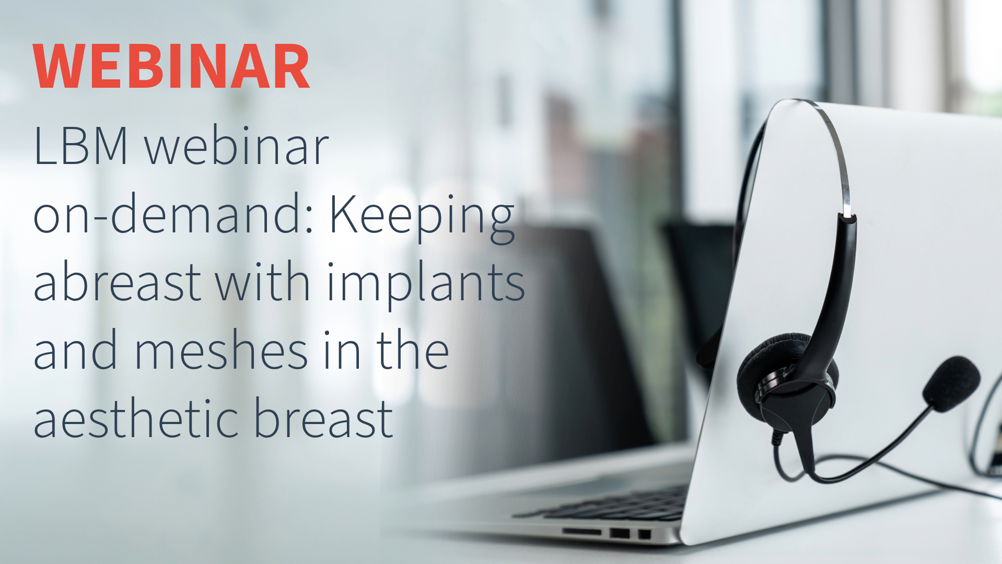 WEBINAR

LBM webinar on-demand: Keeping abreast with implants and meshes in the aesthetic breast